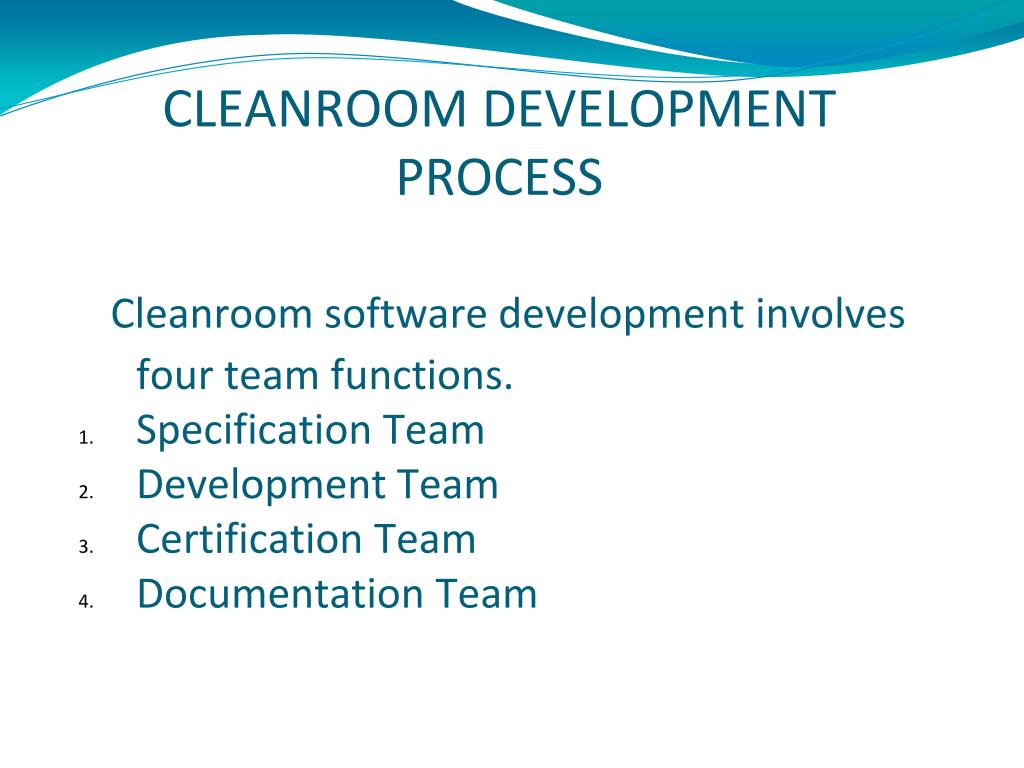 CLEANROOM DEVELOPMENT PROCESS

Cleanroom software development involves four team functions.

1. Specification Team
2. Development Team
3. Certification Team
4. Documentation Team